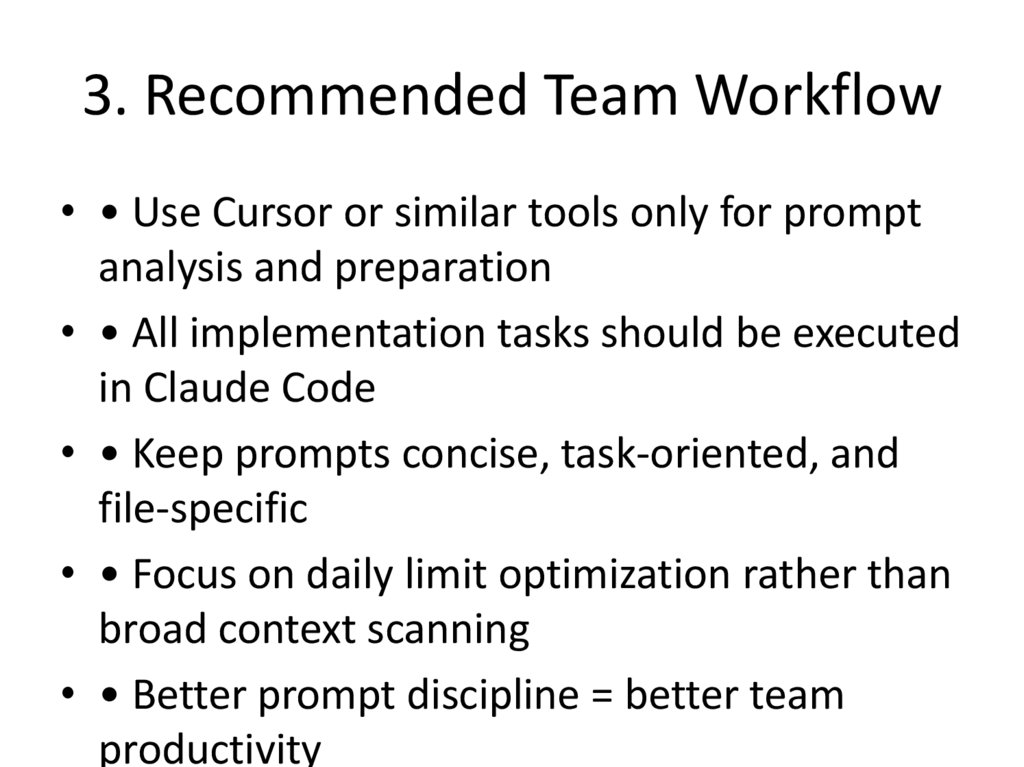 3. Recommended Team Workflow

• • Use Cursor or similar tools only for prompt analysis and preparation
• • All implementation tasks should be executed in Claude Code
• • Keep prompts concise, task-oriented, and file-specific
• • Focus on daily limit optimization rather than broad context scanning
• • Better prompt discipline = better team productivity